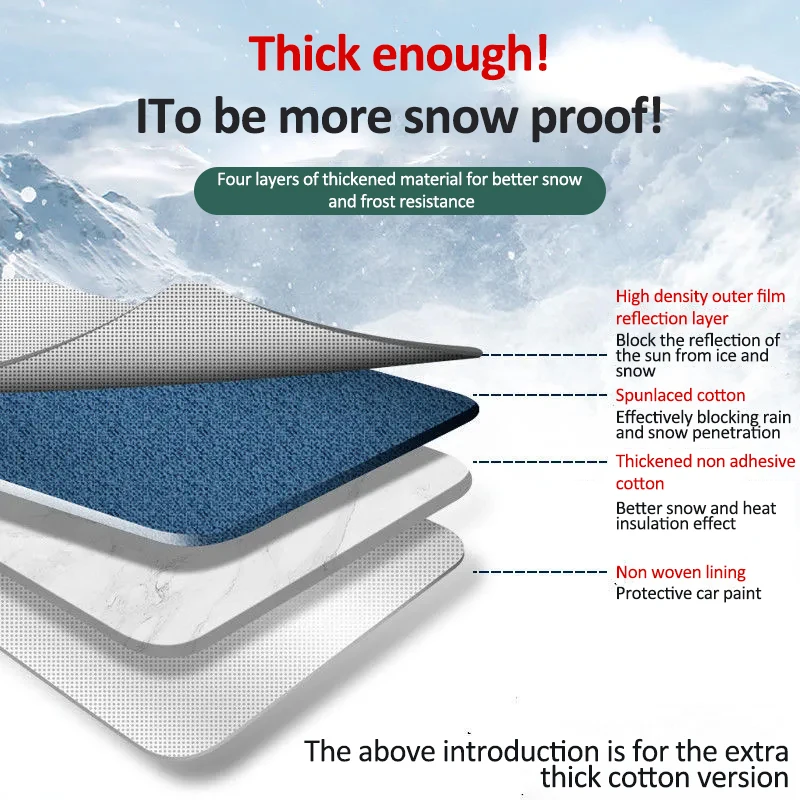 Thick enough!
ITo be more snow proof!

Four layers of thickened material for better snow and frost resistance

High density outer film reflection layer
Block the reflection of the sun from ice and snow

Spunlaced cotton
Effectively blocking rain and snow penetration

Thickened non adhesive cotton
Better snow and heat insulation effect

Non woven lining
Protective car paint

The above introduction is for the extra thick cotton version